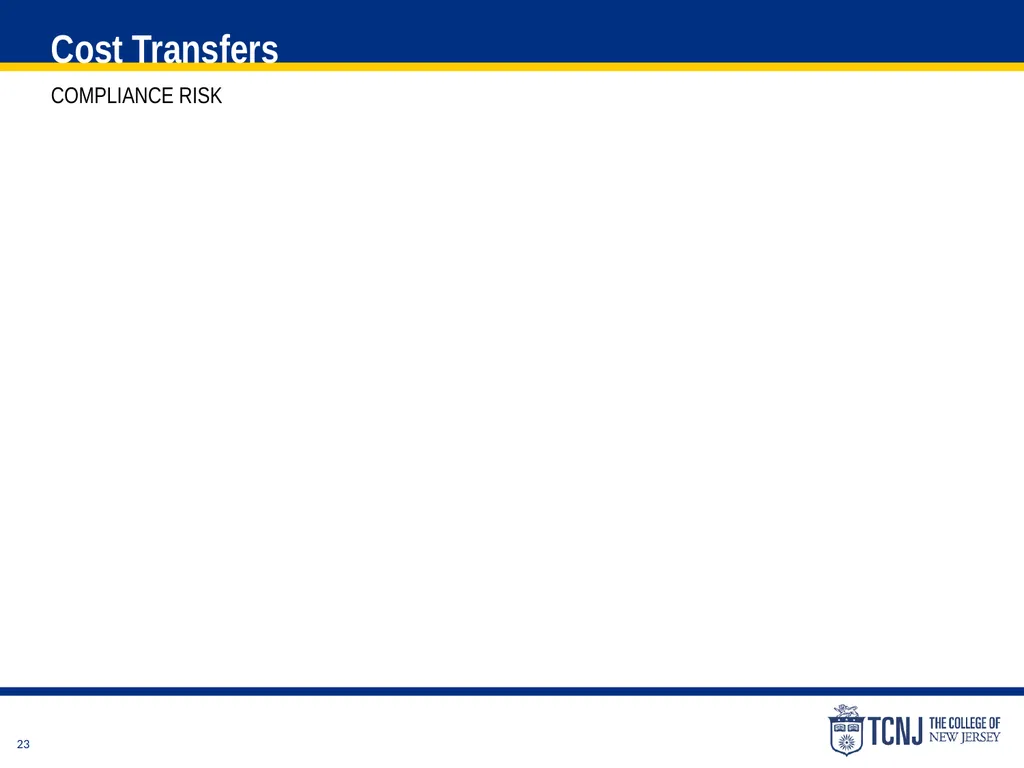 Cost Transfers

COMPLIANCE RISK

23

TCNJ THE COLLEGE OF NEW JERSEY